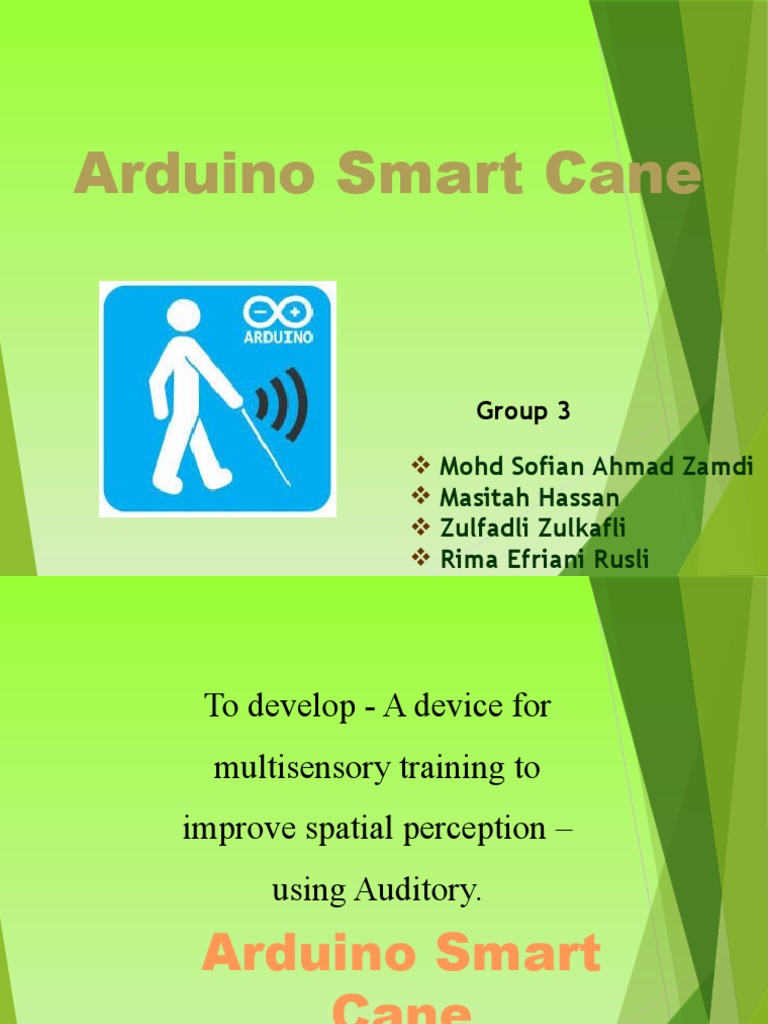 Arduino Smart Cane

ARDUINO

Group 3

❖ Mohd Sofian Ahmad Zamdi
❖ Masitah Hassan
❖ Zulfadli Zulkafli
❖ Rima Efriani Rusli

To develop - A device for multisensory training to improve spatial perception – using Auditory.

Arduino Smart Cane